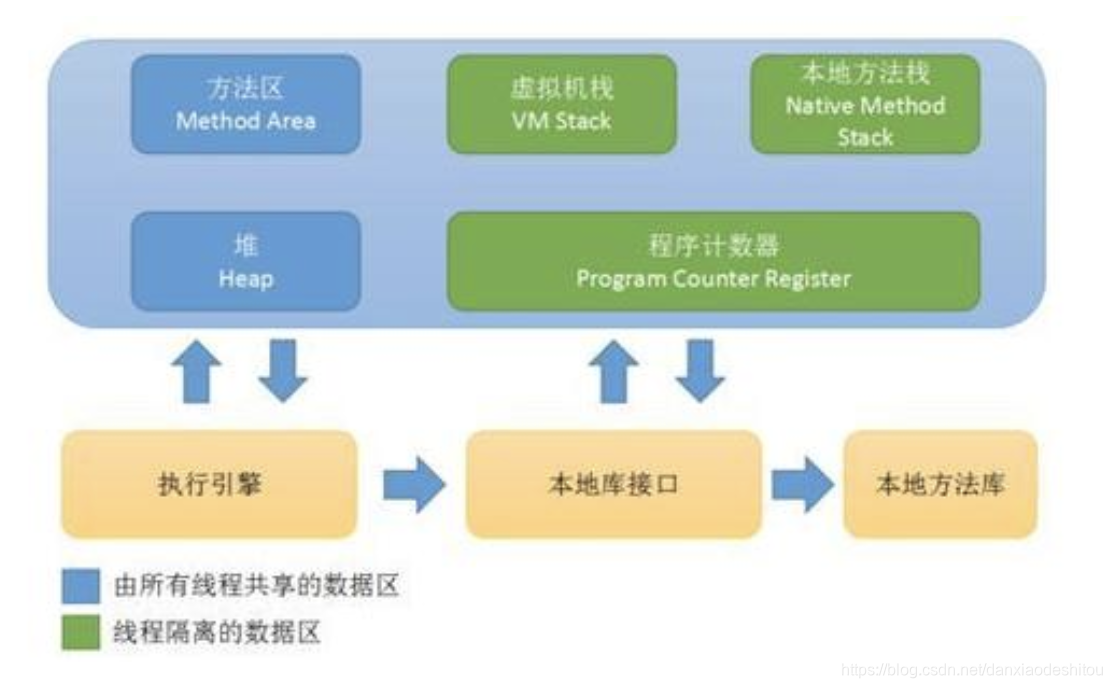 方法区
Method Area

虚拟机栈
VM Stack

本地方法栈
Native Method Stack

堆
Heap

程序计数器
Program Counter Register

执行引擎

本地库接口

本地方法库

由所有线程共享的数据区

线程隔离的数据区

https://blog.csdn.net/danxiaodeshitou